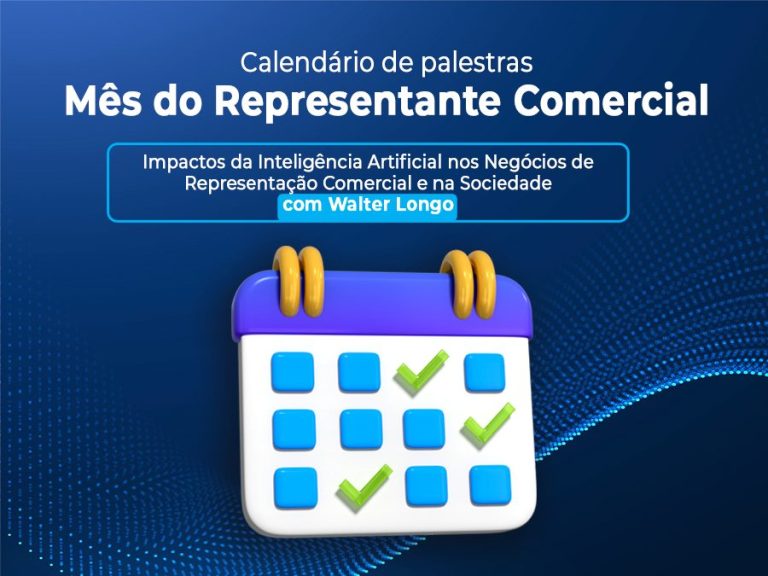 Calendário de palestras
Mês do Representante Comercial

Impactos da Inteligência Artificial nos Negócios de Representação Comercial e na Sociedade
com Walter Longo